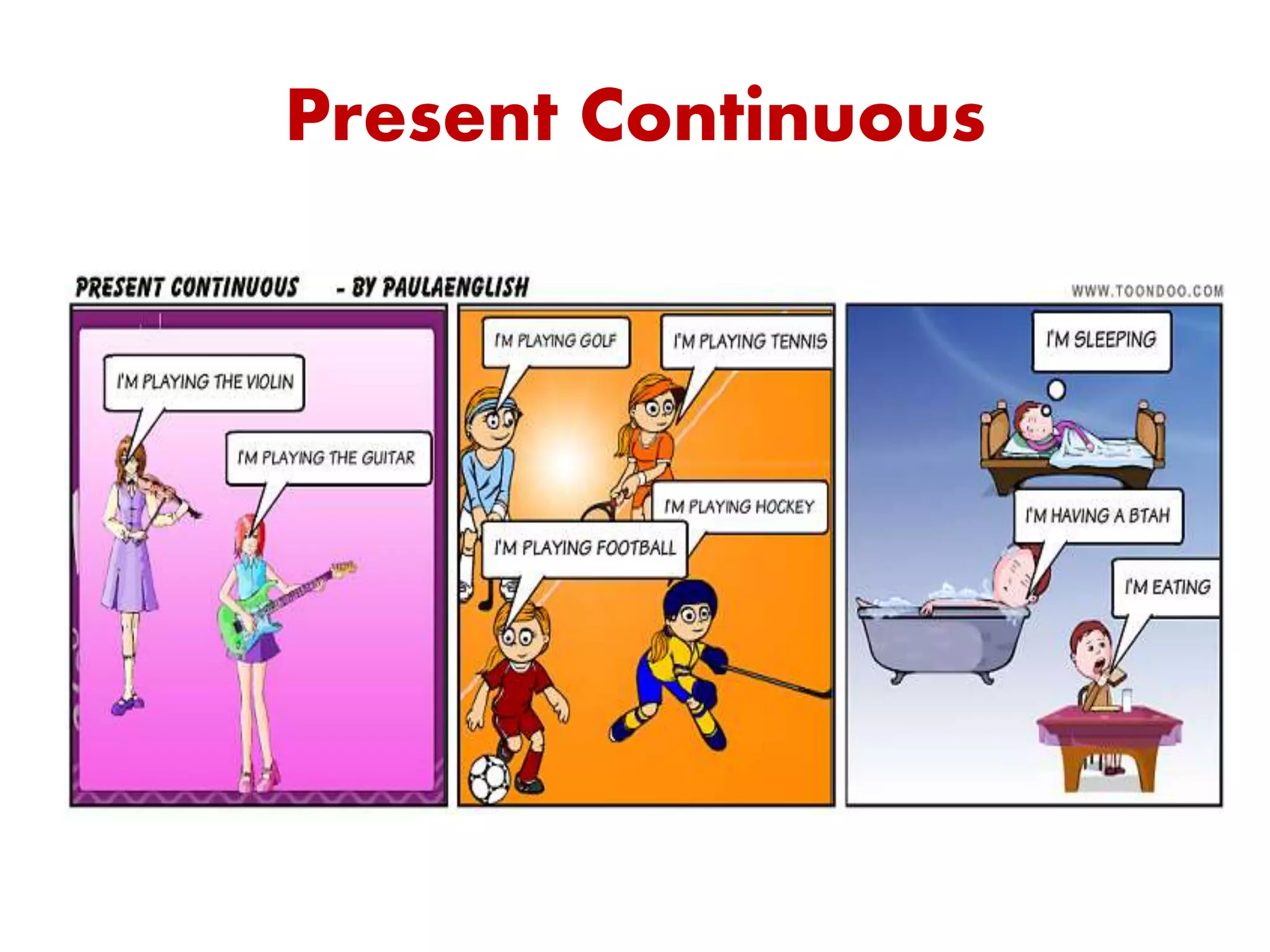 Present Continuous

PRESENT CONTINUOUS - BY PAULAENGLISH

WWW.TOONDOO.COM

I'M PLAYING THE VIOLIN

I'M PLAYING THE GUITAR

I'M PLAYING GOLF

I'M PLAYING TENNIS

I'M PLAYING HOCKEY

I'M PLAYING FOOTBALL

I'M SLEEPING

I'M HAVING A BTAH

I'M EATING